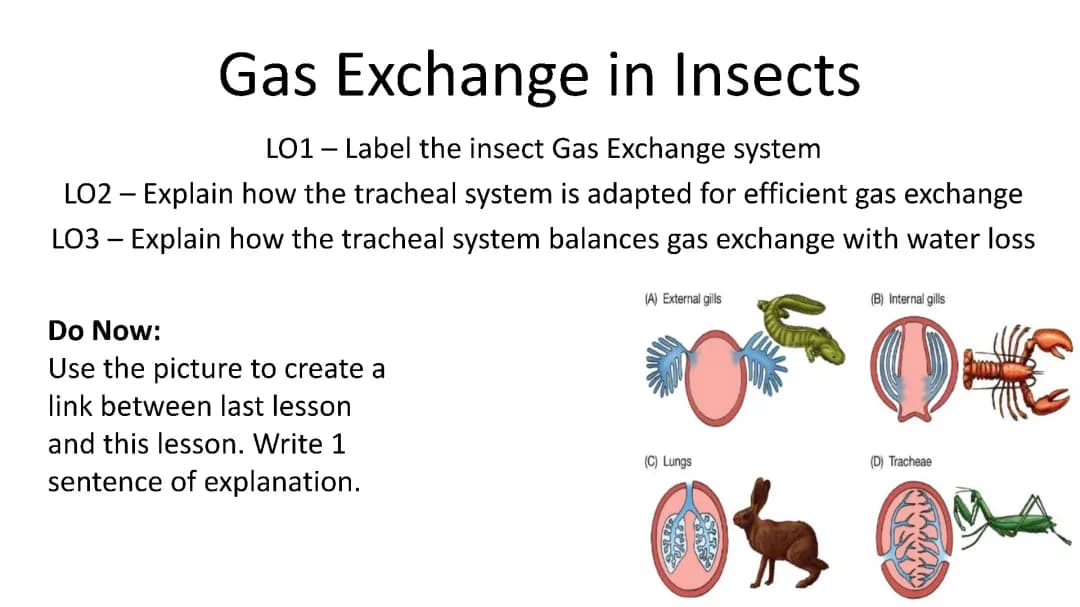 Gas Exchange in Insects

LO1 – Label the insect Gas Exchange system
LO2 – Explain how the tracheal system is adapted for efficient gas exchange
LO3 – Explain how the tracheal system balances gas exchange with water loss

Do Now:
Use the picture to create a link between last lesson and this lesson. Write 1 sentence of explanation.

(A) External gills

(B) Internal gills

(C) Lungs

(D) Tracheae